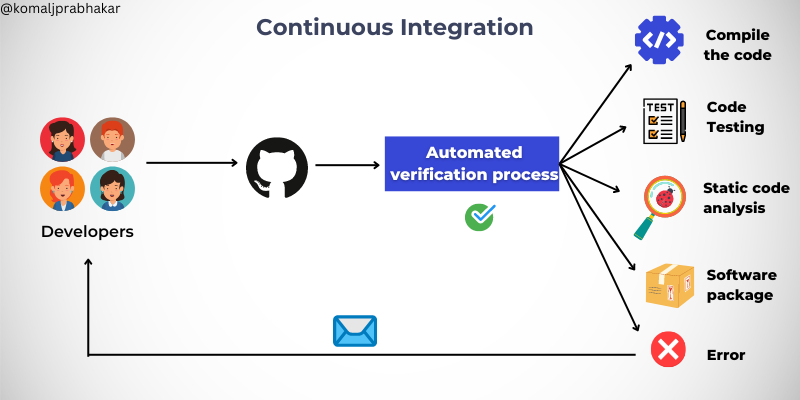 @komaljprabhakar

Continuous Integration

Developers

Automated verification process

Compile the code

TEST

Code Testing

Static code analysis

Software package

Error